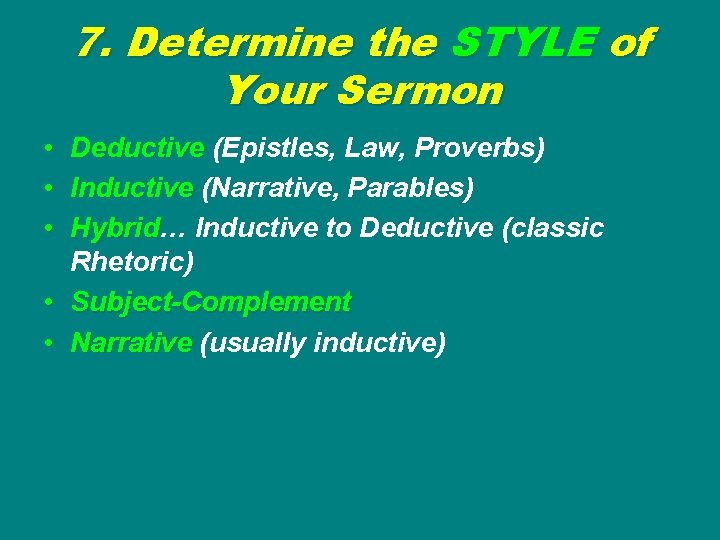 7. Determine the STYLE of Your Sermon

• Deductive (Epistles, Law, Proverbs)
• Inductive (Narrative, Parables)
• Hybrid… Inductive to Deductive (classic Rhetoric)
• Subject-Complement
• Narrative (usually inductive)